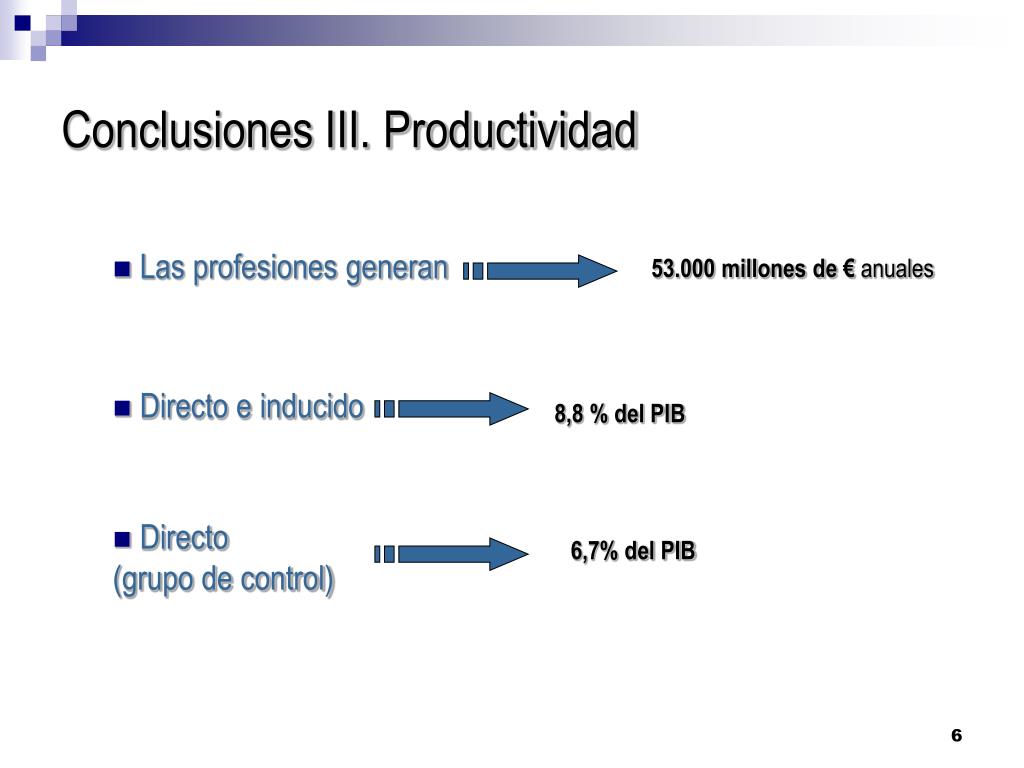 Conclusiones III. Productividad

Las profesiones generan

53.000 millones de € anuales

Directo e inducido

8,8 % del PIB

Directo
(grupo de control)

6,7% del PIB

6